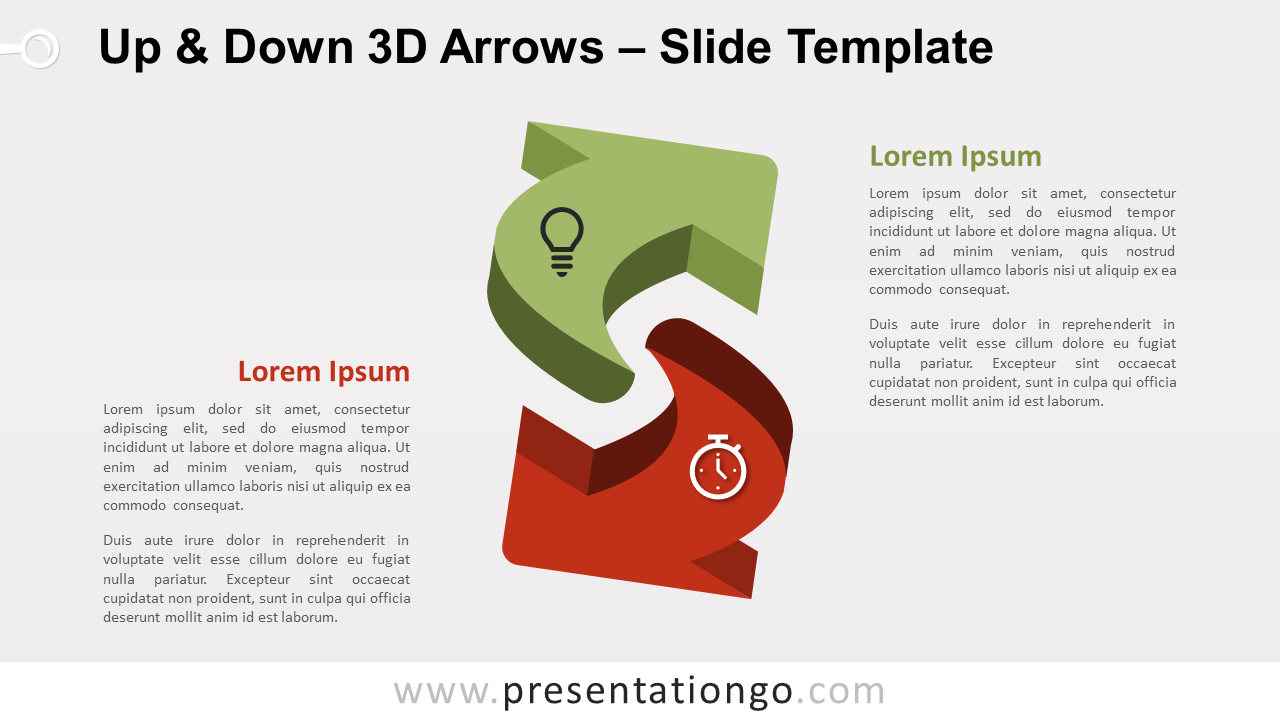 Up & Down 3D Arrows – Slide Template

Lorem Ipsum

Lorem ipsum dolor sit amet, consectetur adipiscing elit, sed do eiusmod tempor incididunt ut labore et dolore magna aliqua. Ut enim ad minim veniam, quis nostrud exercitation ullamco laboris nisi ut aliquip ex ea commodo consequat.

Duis aute irure dolor in reprehenderit in voluptate velit esse cillum dolore eu fugiat nulla pariatur. Excepteur sint occaecat cupidatat non proident, sunt in culpa qui officia deserunt mollit anim id est laborum.

Lorem Ipsum

Lorem ipsum dolor sit amet, consectetur adipiscing elit, sed do eiusmod tempor incididunt ut labore et dolore magna aliqua. Ut enim ad minim veniam, quis nostrud exercitation ullamco laboris nisi ut aliquip ex ea commodo consequat.

Duis aute irure dolor in reprehenderit in voluptate velit esse cillum dolore eu fugiat nulla pariatur. Excepteur sint occaecat cupidatat non proident, sunt in culpa qui officia deserunt mollit anim id est laborum.

www.presentationgo.com